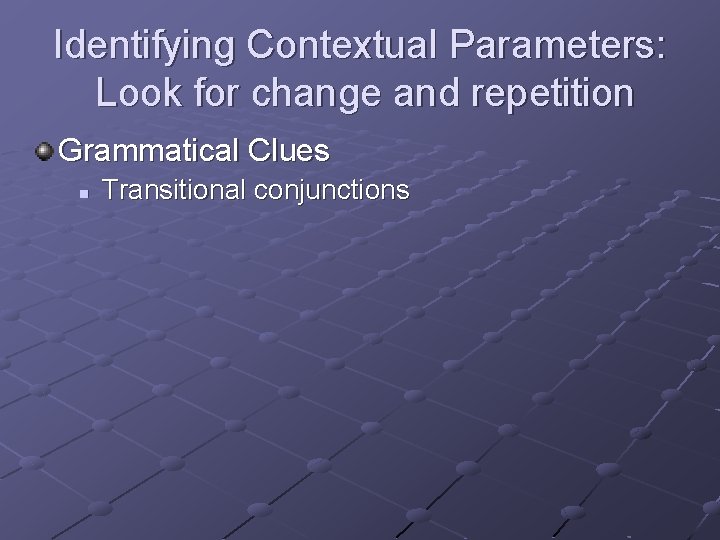 Identifying Contextual Parameters: Look for change and repetition

Grammatical Clues

Transitional conjunctions